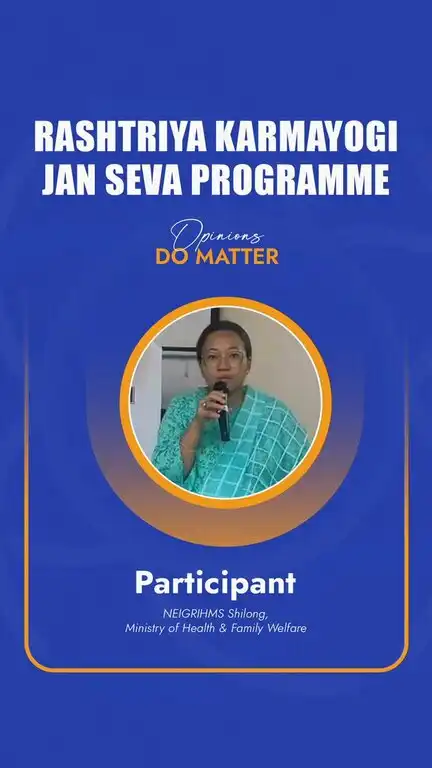 RASHTRIYA KARMAYOGI JAN SEVA PROGRAMME

Opinions DO MATTER

Participant

NEIGRIHMS Shilong, Ministry of Health & Family Welfare